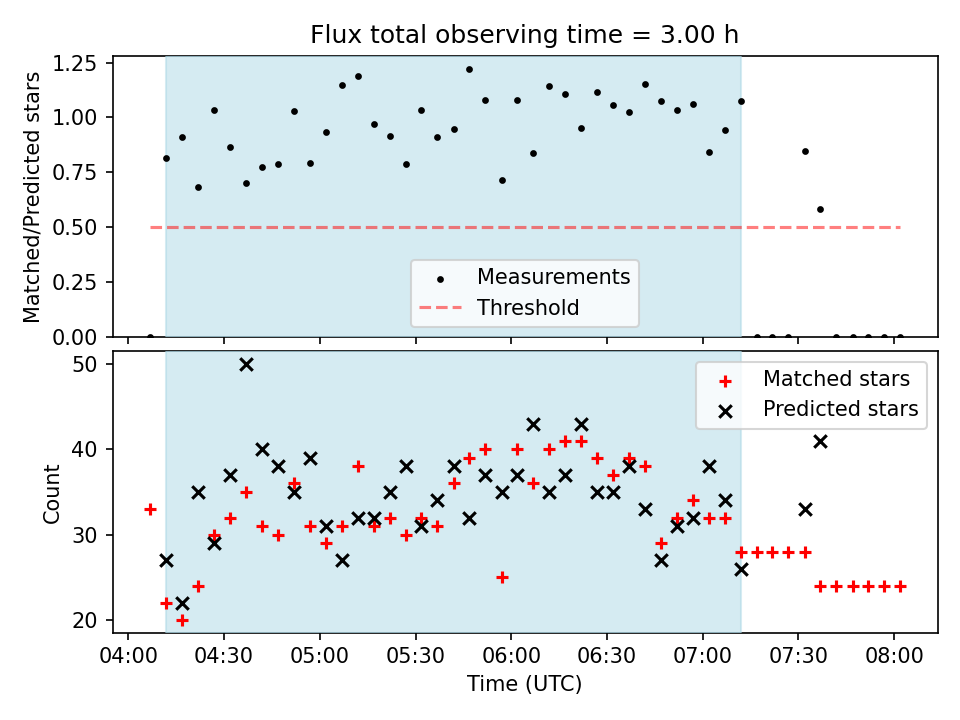 Flux total observing time = 3.00 h

Matched/Predicted stars

1.25
1.00
0.75
0.50
0.25
0.00

Measurements
Threshold

Count

50
40
30
20

Matched stars
Predicted stars

04:00
04:30
05:00
05:30
06:00
06:30
07:00
07:30
08:00

Time (UTC)